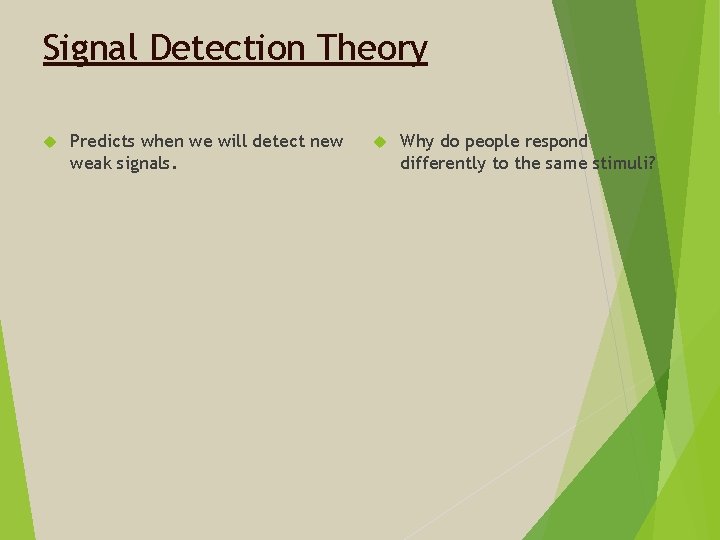 Signal Detection Theory

Predicts when we will detect new weak signals.

Why do people respond differently to the same stimuli?